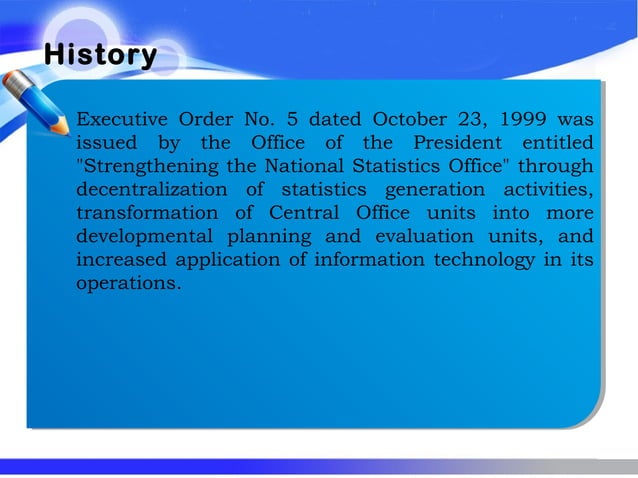 History

Executive Order No. 5 dated October 23, 1999 was issued by the Office of the President entitled "Strengthening the National Statistics Office" through decentralization of statistics generation activities, transformation of Central Office units into more developmental planning and evaluation units, and increased application of information technology in its operations.